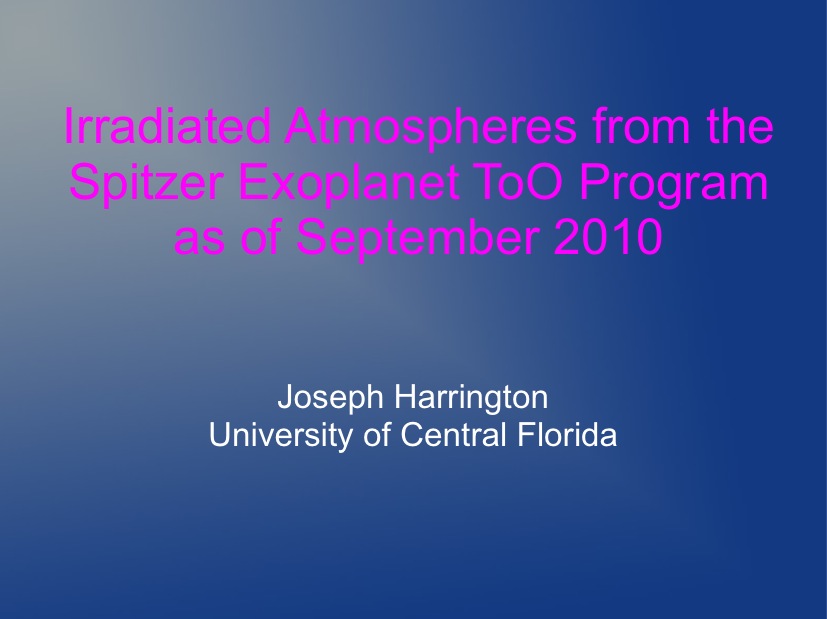 Irradiated Atmospheres from the Spitzer Exoplanet ToO Program as of September 2010

Joseph Harrington
University of Central Florida